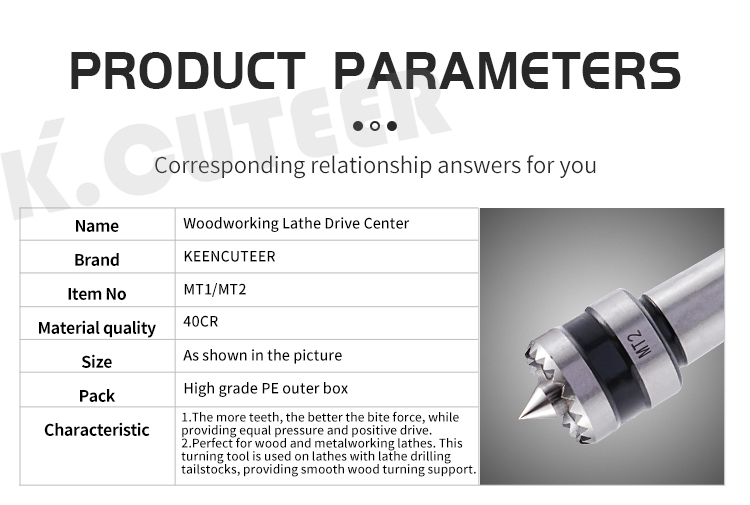 PRODUCT PARAMETERS

K.CUTEER

Corresponding relationship answers for you

| Name | Woodworking Lathe Drive Center |
|---|---|
| Brand | KEENCUTEER |
| Item No | MT1/MT2 |
| Material quality | 40CR |
| Size | As shown in the picture |
| Pack | High grade PE outer box |
| Characteristic | 1.The more teeth, the better the bite force, while providing equal pressure and positive drive. 2.Perfect for wood and metalworking lathes. This turning tool is used on lathes with lathe drilling tailstocks, providing smooth wood turning support. |

MT2